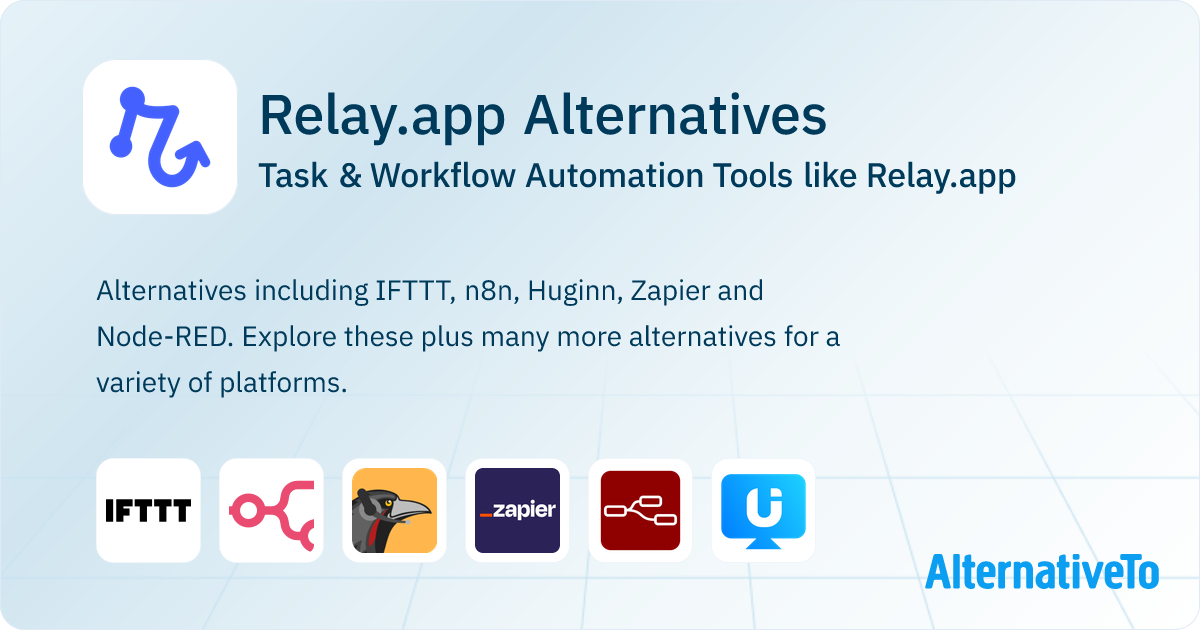 Relay.app Alternatives

Task & Workflow Automation Tools like Relay.app

Alternatives including IFTTT, n8n, Huginn, Zapier and Node-RED. Explore these plus many more alternatives for a variety of platforms.

IFTTT

_zapier

AlternativeTo